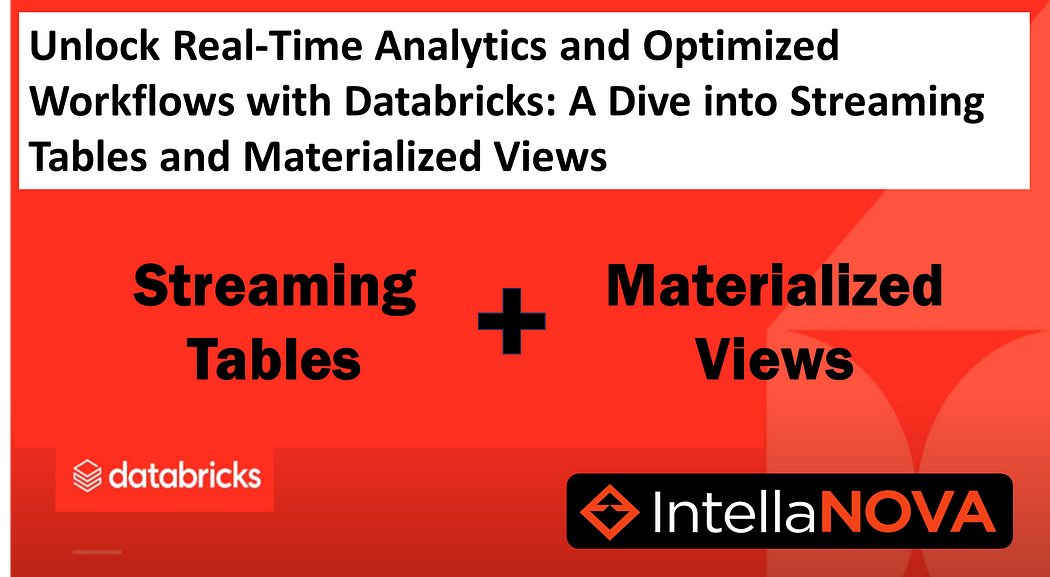 Unlock Real-Time Analytics and Optimized Workflows with Databricks: A Dive into Streaming Tables and Materialized Views

Streaming Tables

+

Materialized Views

databricks

IntellaNOVA